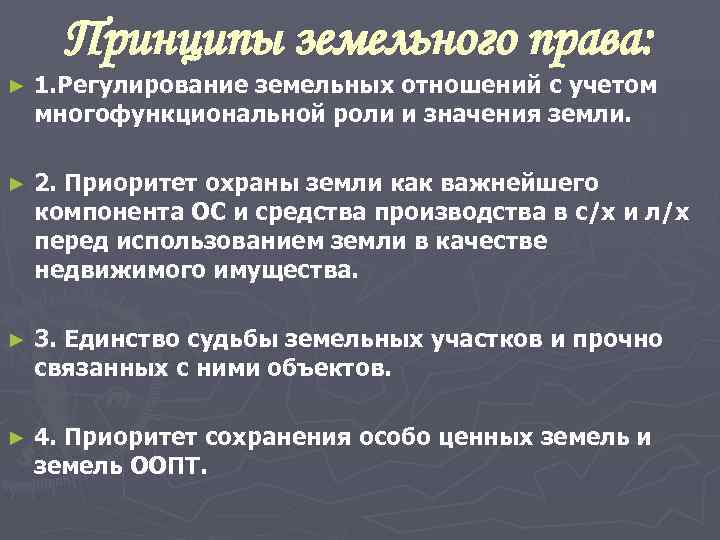 Принципы земельного права:

► 1.Регулирование земельных отношений с учетом многофункциональной роли и значения земли.

► 2. Приоритет охраны земли как важнейшего компонента ОС и средства производства в с/х и л/х перед использованием земли в качестве недвижимого имущества.

► 3. Единство судьбы земельных участков и прочно связанных с ними объектов.

► 4. Приоритет сохранения особо ценных земель и земель ООПТ.